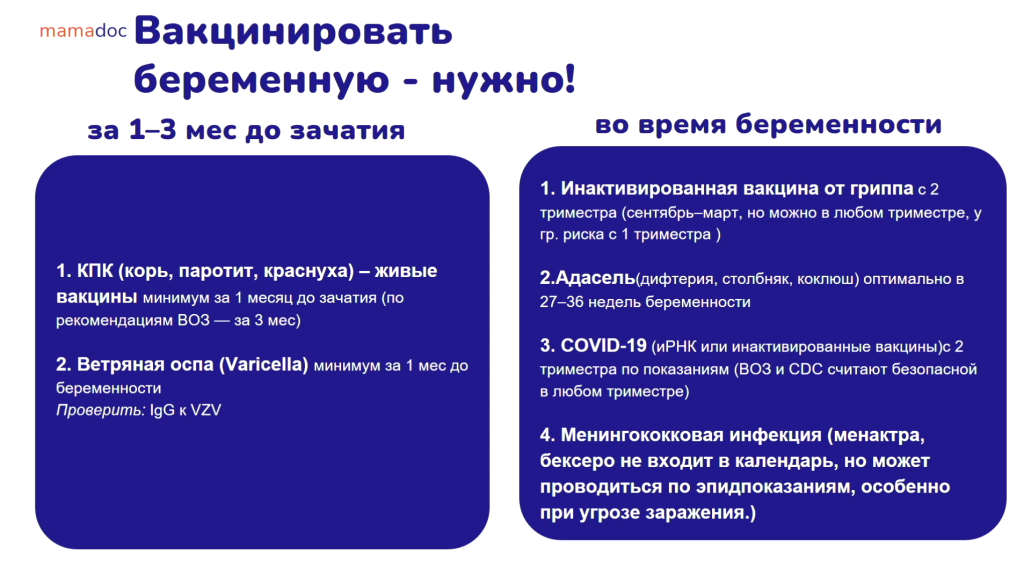 mamadoc

Вакцинировать беременную - нужно!

за 1–3 мес до зачатия

1. КПК (корь, паротит, краснуха) – живые вакцины минимум за 1 месяц до зачатия (по рекомендациям ВОЗ — за 3 мес)

2. Ветряная оспа (Varicella) минимум за 1 мес до беременности
Проверить: IgG к VZV

во время беременности

1. Инактивированная вакцина от гриппа с 2 триместра (сентябрь–март, но можно в любом триместре, у гр. риска с 1 триместра )

2.Адасель(дифтерия, столбняк, коклюш) оптимально в 27–36 недель беременности

3. COVID-19 (иРНК или инактивированные вакцины)с 2 триместра по показаниям (ВОЗ и CDC считают безопасной в любом триместре)

4. Менингококковая инфекция (менактра, бексеро не входит в календарь, но может проводиться по эпидпоказаниям, особенно при угрозе заражения.)